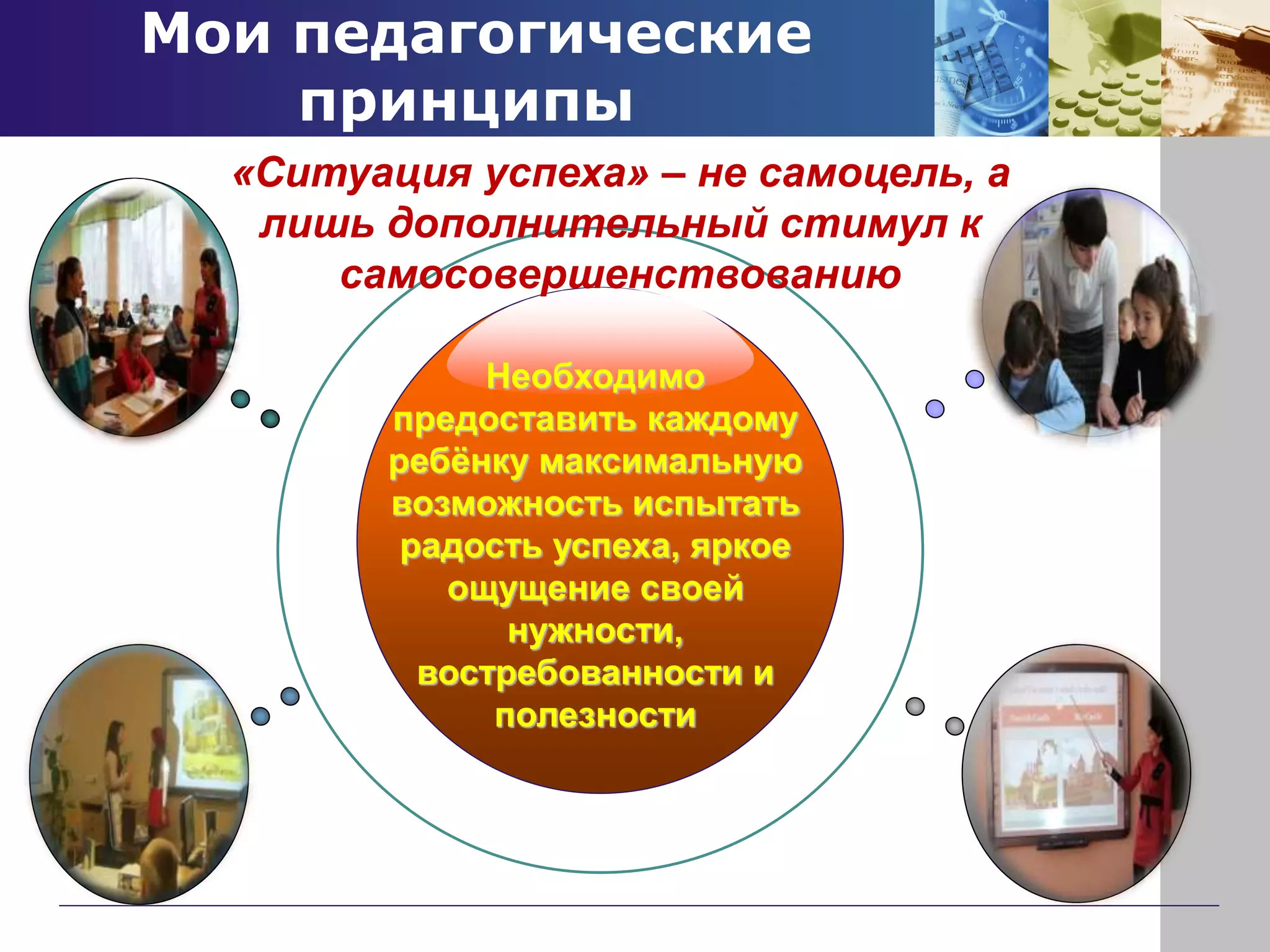 Мои педагогические принципы

«Ситуация успеха» – не самоцель, а лишь дополнительный стимул к самосовершенствованию

Необходимо предоставить каждому ребёнку максимальную возможность испытать радость успеха, яркое ощущение своей нужности, востребованности и полезности